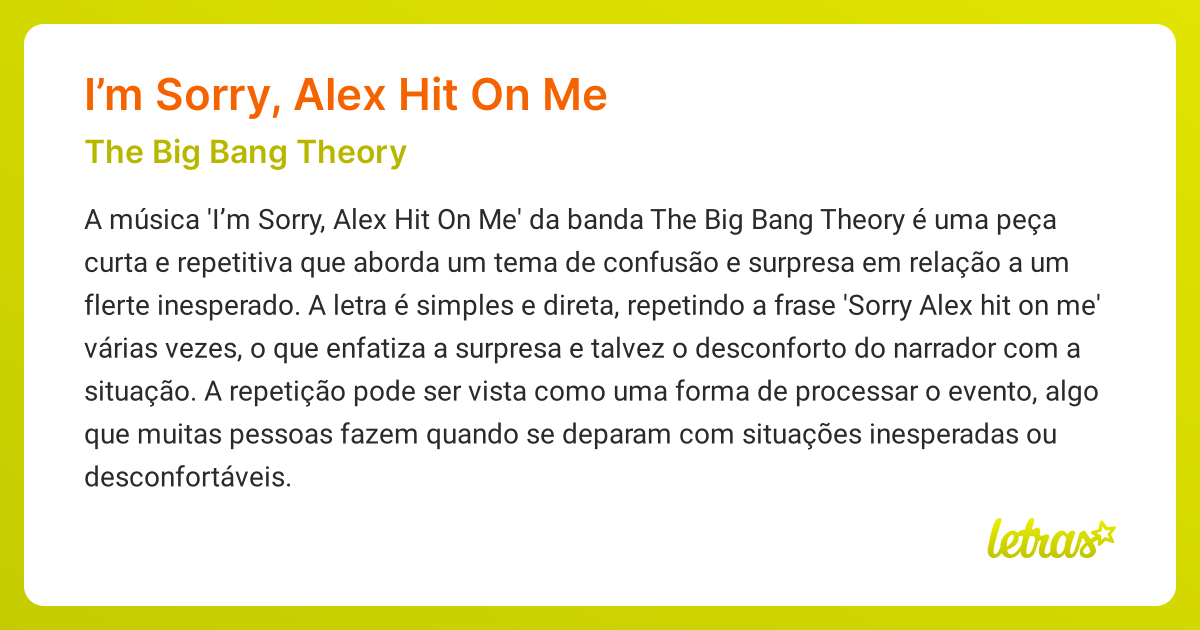 I’m Sorry, Alex Hit On Me

The Big Bang Theory

A música 'I’m Sorry, Alex Hit On Me' da banda The Big Bang Theory é uma peça curta e repetitiva que aborda um tema de confusão e surpresa em relação a um flerte inesperado. A letra é simples e direta, repetindo a frase 'Sorry Alex hit on me' várias vezes, o que enfatiza a surpresa e talvez o desconforto do narrador com a situação. A repetição pode ser vista como uma forma de processar o evento, algo que muitas pessoas fazem quando se deparam com situações inesperadas ou desconfortáveis.

letras